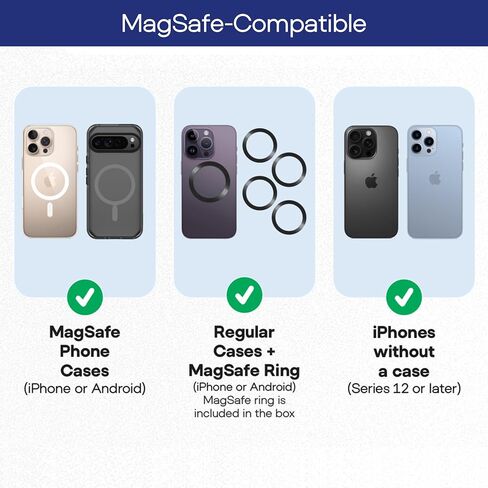 MagSafe-Compatible

MagSafe Phone Cases
(iPhone or Android)

Regular Cases + MagSafe Ring
(iPhone or Android)
MagSafe ring is included in the box

iPhones without a case
(Series 12 or later)